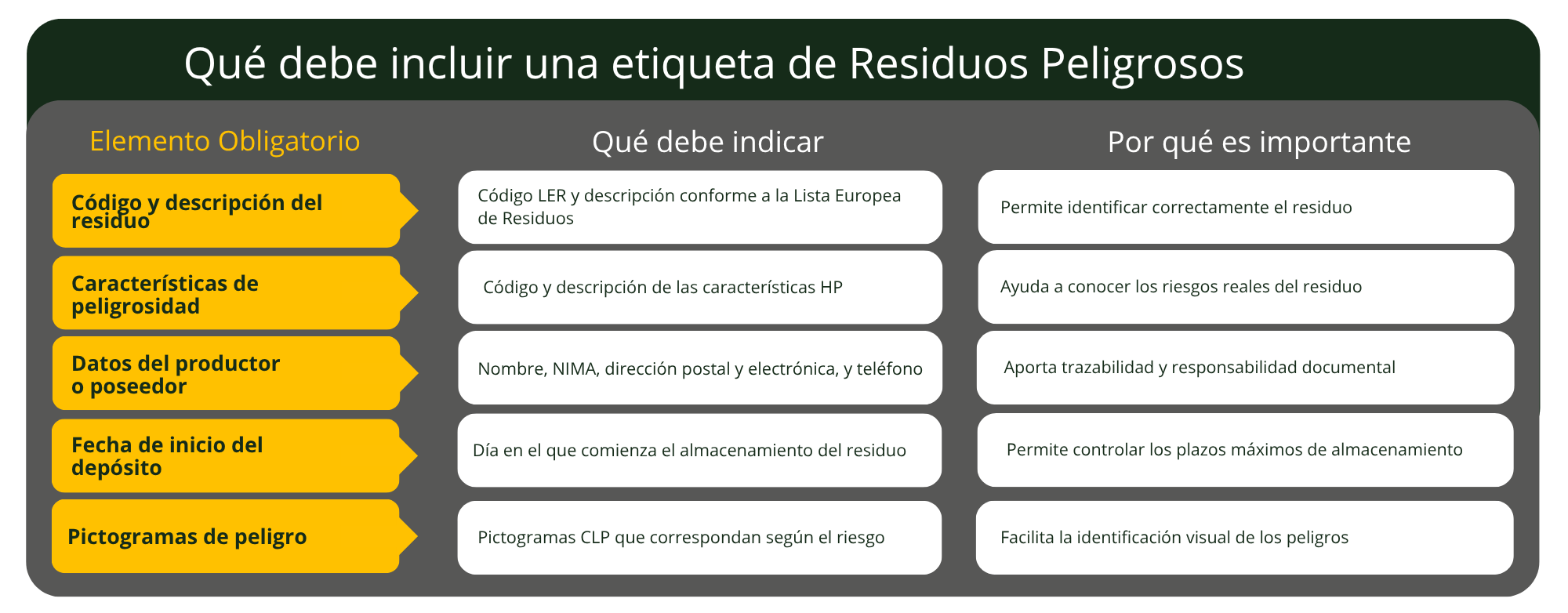 Qué debe incluir una etiqueta de Residuos Peligrosos

| Elemento Obligatorio | Qué debe indicar | Por qué es importante |
|---|---|---|
| Código y descripción del residuo | Código LER y descripción conforme a la Lista Europea de Residuos | Permite identificar correctamente el residuo |
| Características de peligrosidad | Código y descripción de las características HP | Ayuda a conocer los riesgos reales del residuo |
| Datos del productor o poseedor | Nombre, NIMA, dirección postal y electrónica, y teléfono | Aporta trazabilidad y responsabilidad documental |
| Fecha de inicio del depósito | Día en el que comienza el almacenamiento del residuo | Permite controlar los plazos máximos de almacenamiento |
| Pictogramas de peligro | Pictogramas CLP que correspondan según el riesgo | Facilita la identificación visual de los peligros |